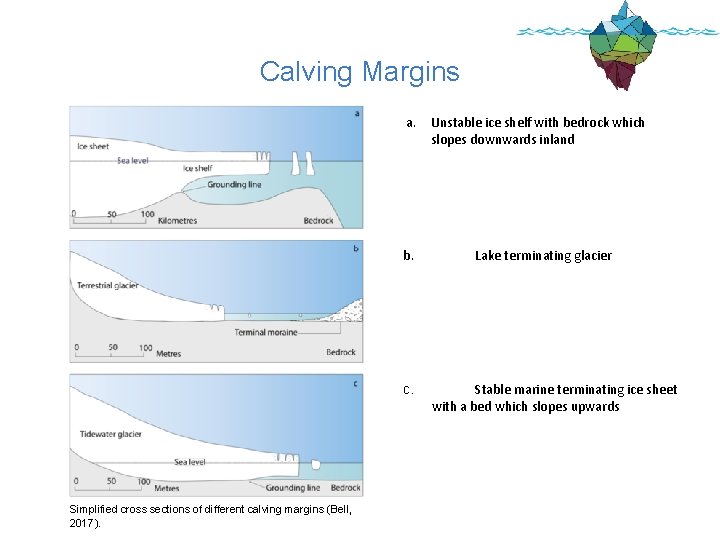 Calving Margins

a

Ice sheet

Sea level

Ice shelf

Grounding line

0 50 100 Kilometres

Bedrock

b

Terrestrial glacier

Terminal moraine

0 50 100 Metres

Bedrock

c

Tidewater glacier

Sea level

0 50 100 Metres

Grounding line

Bedrock

Simplified cross sections of different calving margins (Bell, 2017).

a. Unstable ice shelf with bedrock which slopes downwards inland

b. Lake terminating glacier

c. Stable marine terminating ice sheet with a bed which slopes upwards